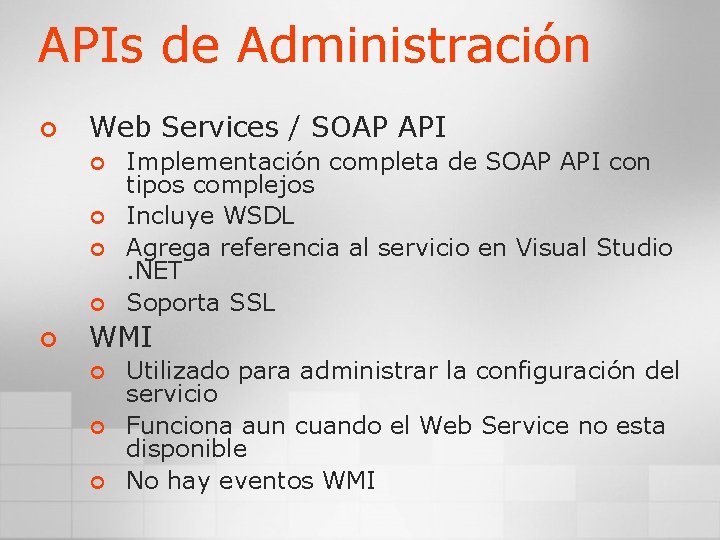 APIs de Administración

Web Services / SOAP API

Implementación completa de SOAP API con tipos complejos

Incluye WSDL

Agrega referencia al servicio en Visual Studio .NET

Soporta SSL

WMI

Utilizado para administrar la configuración del servicio

Funciona aun cuando el Web Service no esta disponible

No hay eventos WMI